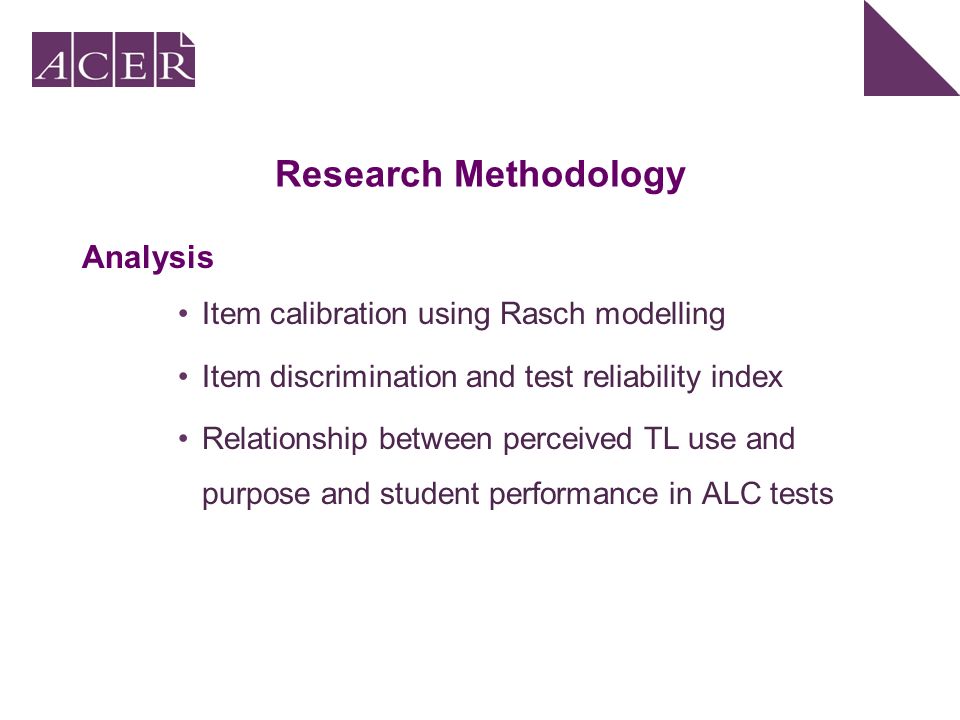 ACER

Research Methodology

Analysis

• Item calibration using Rasch modelling

• Item discrimination and test reliability index

• Relationship between perceived TL use and purpose and student performance in ALC tests